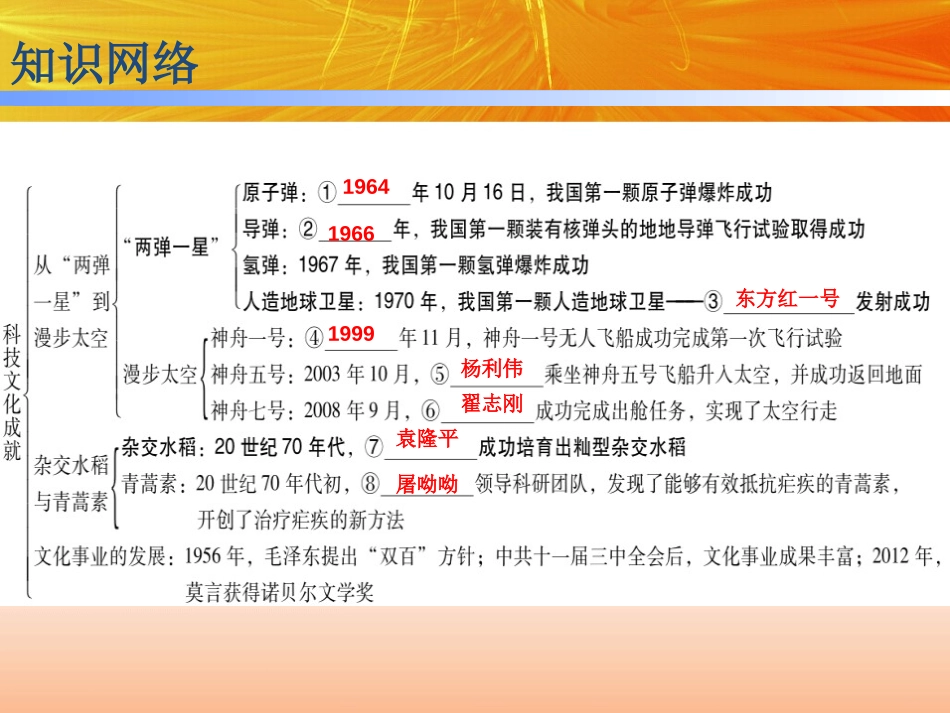 知识网络

科技文化成就

从“两弹一星”到漫步太空

“两弹一星”

原子弹：①1964年10月16日，我国第一颗原子弹爆炸成功

导弹：②1966年，我国第一颗装有核弹头的地地导弹飞行试验取得成功

氢弹：1967年，我国第一颗氢弹爆炸成功

人造地球卫星：1970年，我国第一颗人造地球卫星——③东方红一号发射成功

漫步太空

神舟一号：④1999年11月，神舟一号无人飞船成功完成第一次飞行试验

神舟五号：2003年10月，⑤杨利伟乘坐神舟五号飞船升入太空，并成功返回地面

神舟七号：2008年9月，⑥翟志刚成功完成出舱任务，实现了太空行走

杂交水稻与青蒿素

杂交水稻：20世纪70年代，⑦袁隆平成功培育出籼型杂交水稻

青蒿素：20世纪70年代初，⑧屠呦呦领导科研团队，发现了能够有效抵抗疟疾的青蒿素，开创了治疗疟疾的新方法

文化事业的发展：1956年，毛泽东提出“双百”方针；中共十一届三中全会后，文化事业成果丰富；2012年，莫言获得诺贝尔文学奖